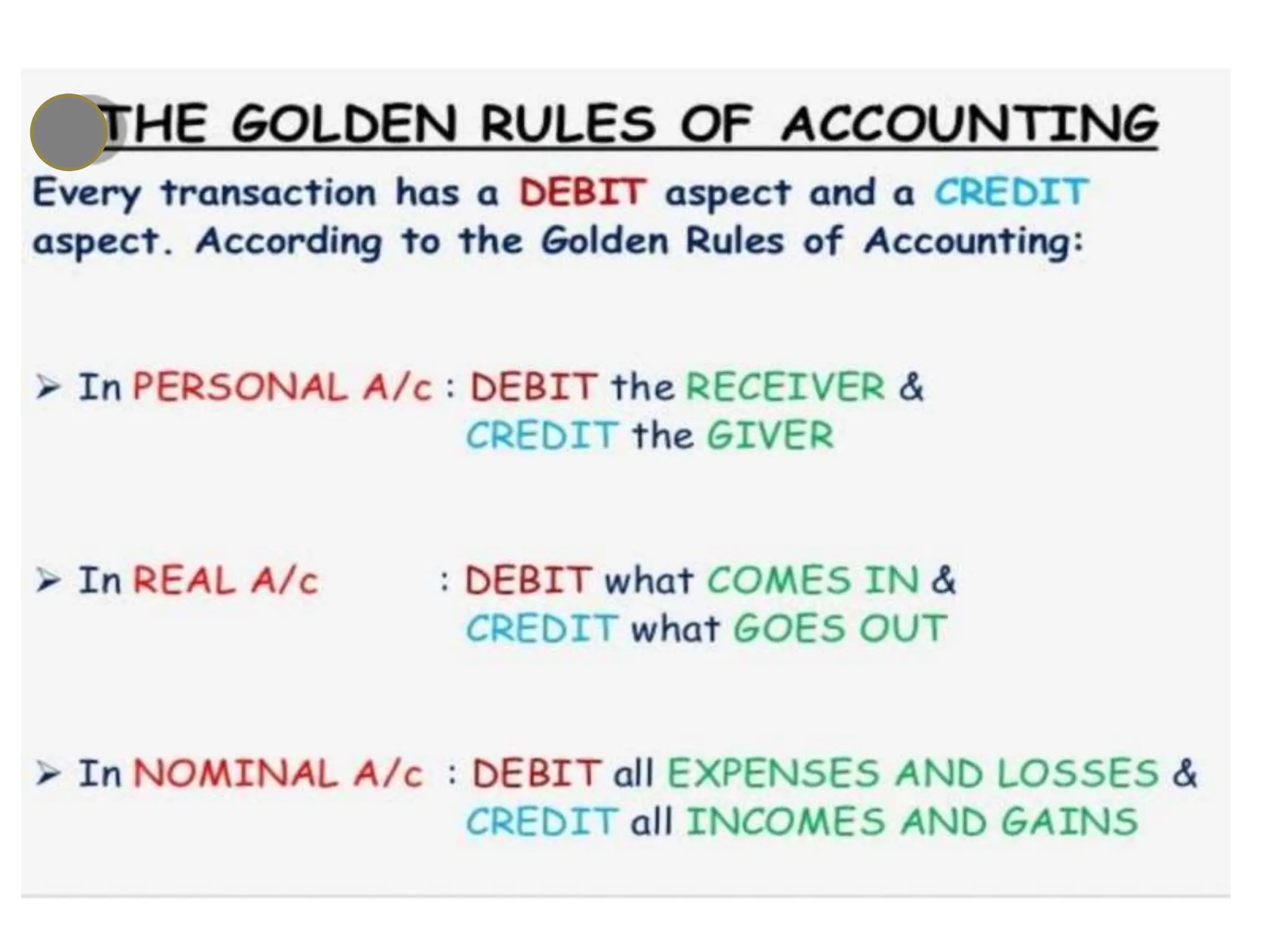 THE GOLDEN RULES OF ACCOUNTING

Every transaction has a DEBIT aspect and a CREDIT aspect. According to the Golden Rules of Accounting:

➢ In PERSONAL A/c : DEBIT the RECEIVER & CREDIT the GIVER

➢ In REAL A/c : DEBIT what COMES IN & CREDIT what GOES OUT

➢ In NOMINAL A/c : DEBIT all EXPENSES AND LOSSES & CREDIT all INCOMES AND GAINS